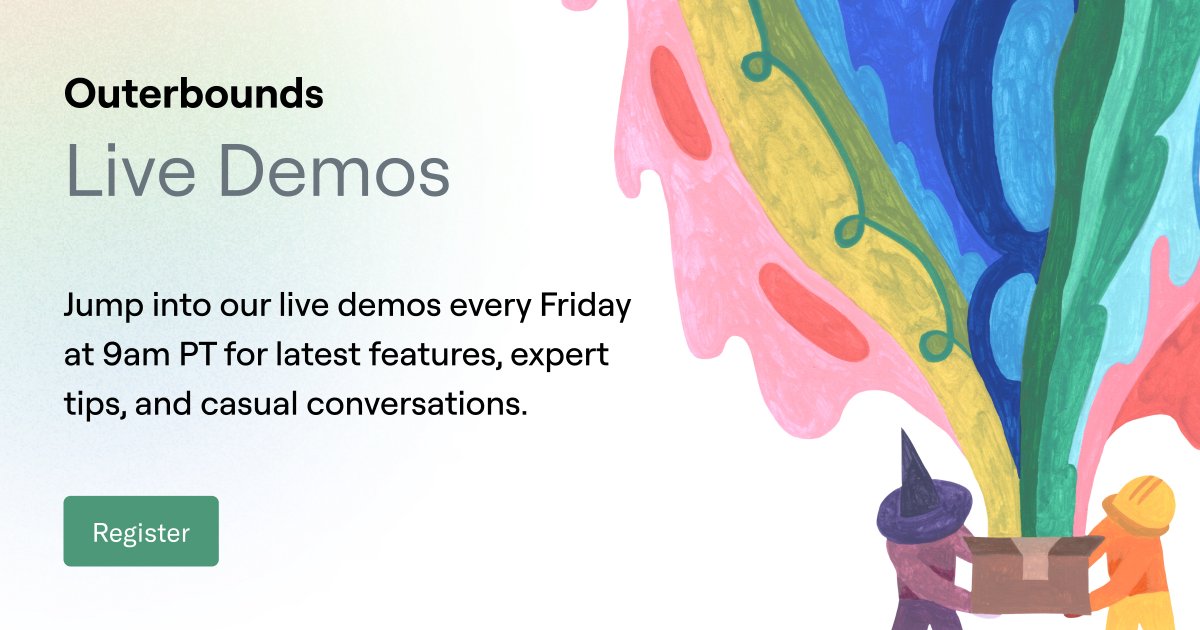 Outerbounds
Live Demos

Jump into our live demos every Friday at 9am PT for latest features, expert tips, and casual conversations.

Register